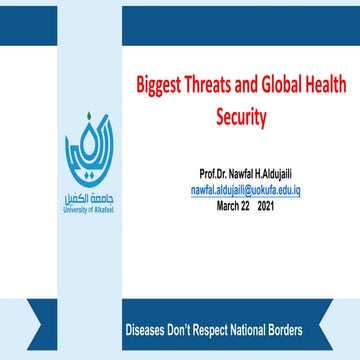 جامعة الكفيل
University of Alkafeel

Biggest Threats and Global Health Security

Prof.Dr. Nawfal H.Aldujaili
nawfal.aldujaili@uokufa.edu.iq
March 22 2021

Diseases Don't Respect National Borders